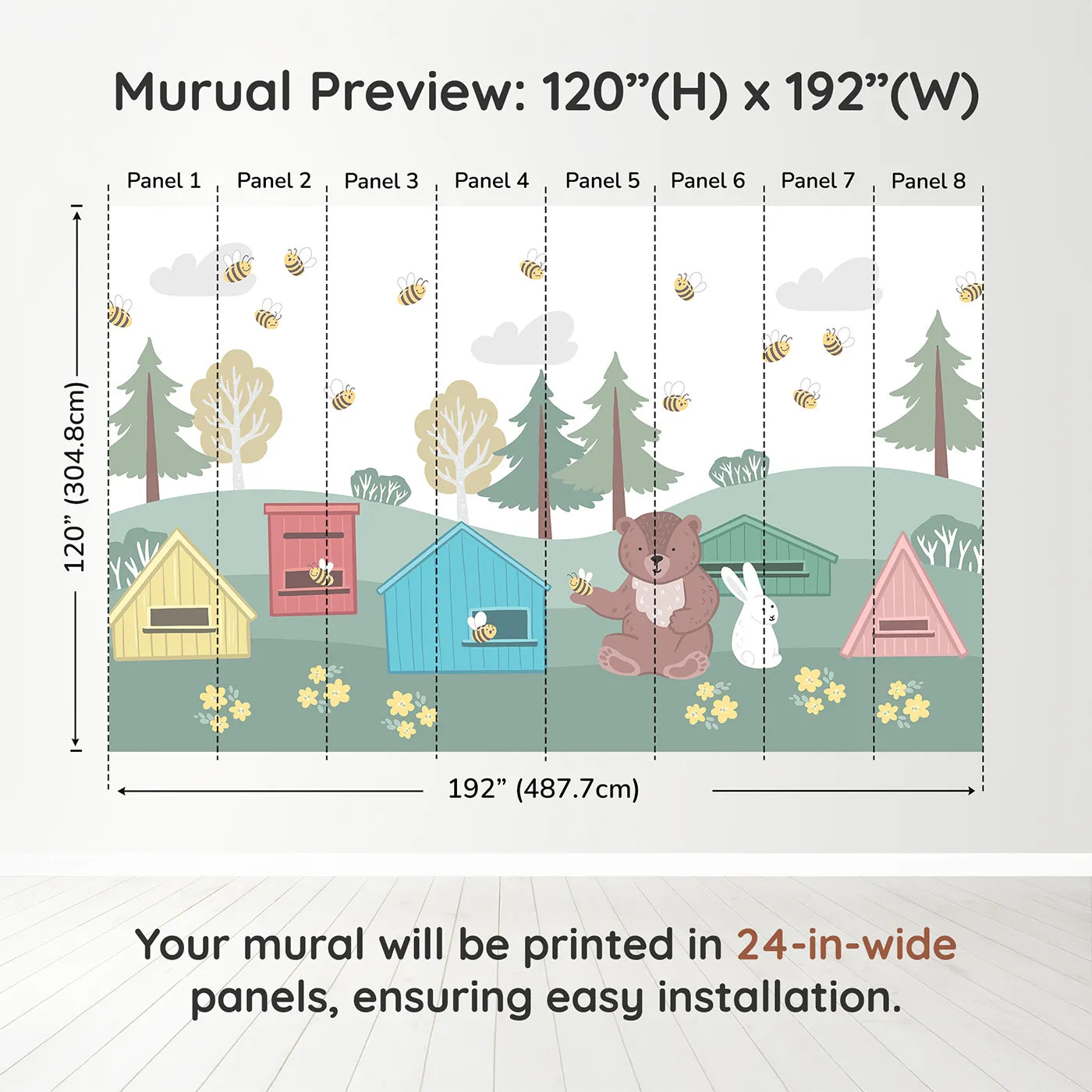 Murual Preview: 120”(H) x 192”(W)

Panel 1 Panel 2 Panel 3 Panel 4 Panel 5 Panel 6 Panel 7 Panel 8

120” (304.8cm)

192” (487.7cm)

Your mural will be printed in 24-in-wide panels, ensuring easy installation.